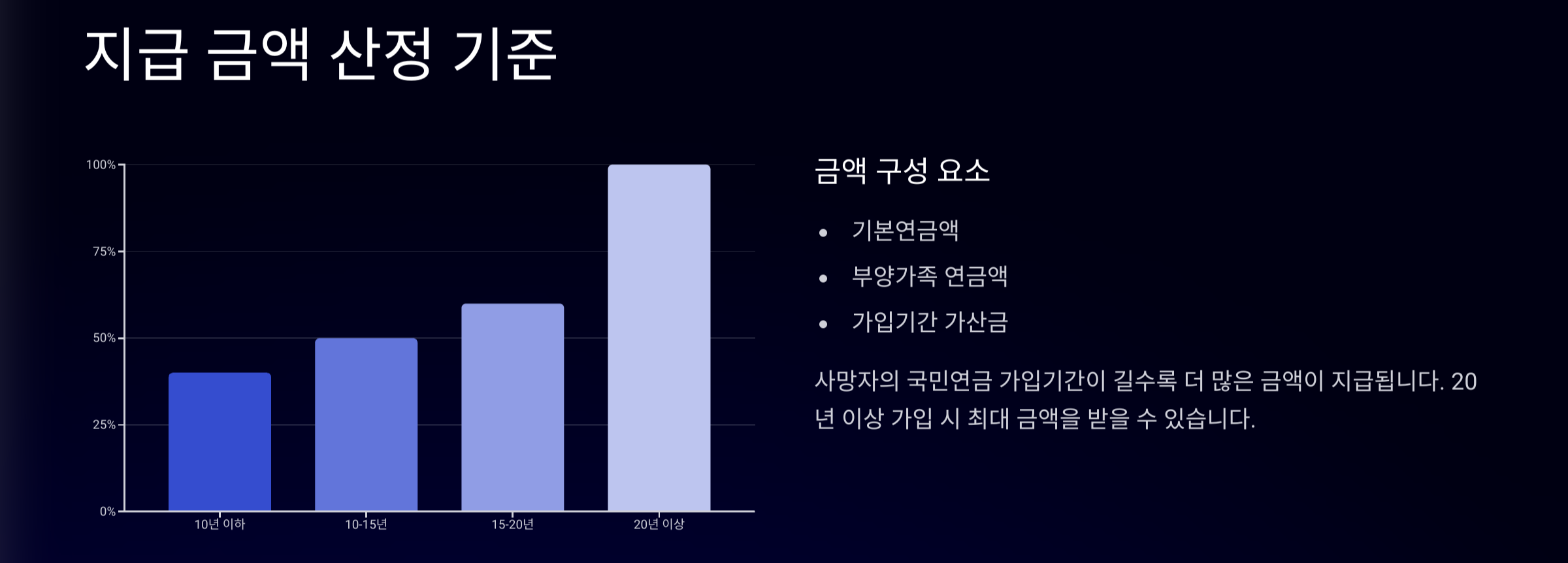 지급 금액 산정 기준

100%
75%
50%
25%
0%
10년 이하
10-15년
15-20년
20년 이상

금액 구성 요소

• 기본연금액
• 부양가족 연금액
• 가입기간 가산금

사망자의 국민연금 가입기간이 길수록 더 많은 금액이 지급됩니다. 20년 이상 가입 시 최대 금액을 받을 수 있습니다.